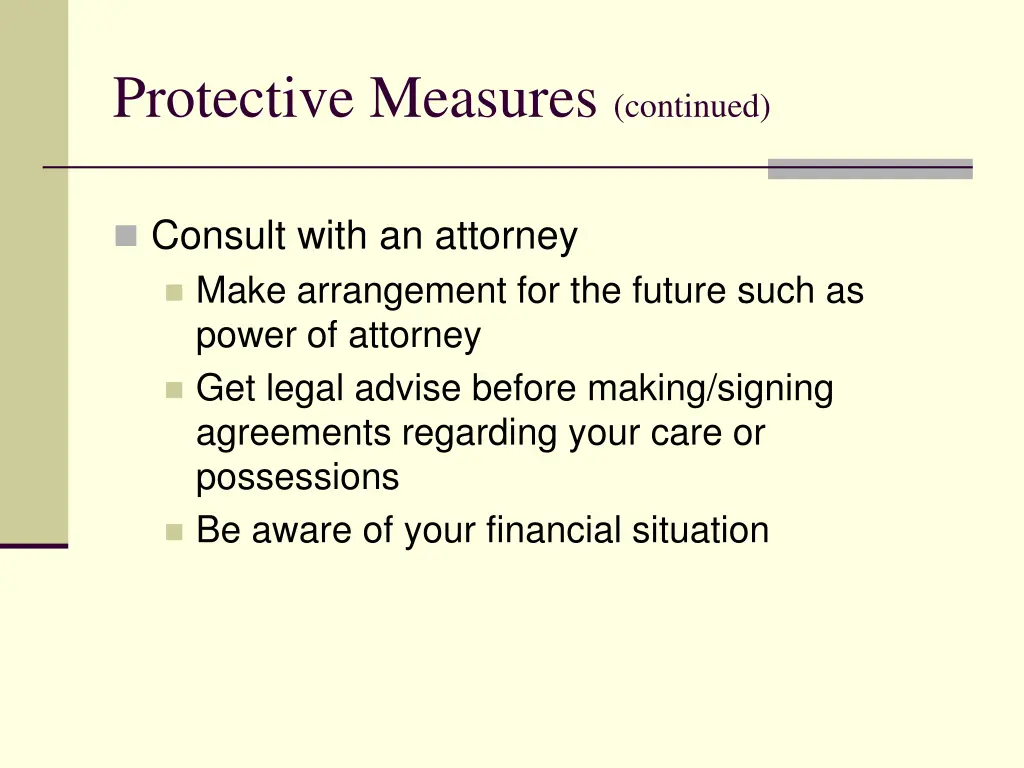 Protective Measures (continued)

Consult with an attorney

Make arrangement for the future such as power of attorney

Get legal advise before making/signing agreements regarding your care or possessions

Be aware of your financial situation